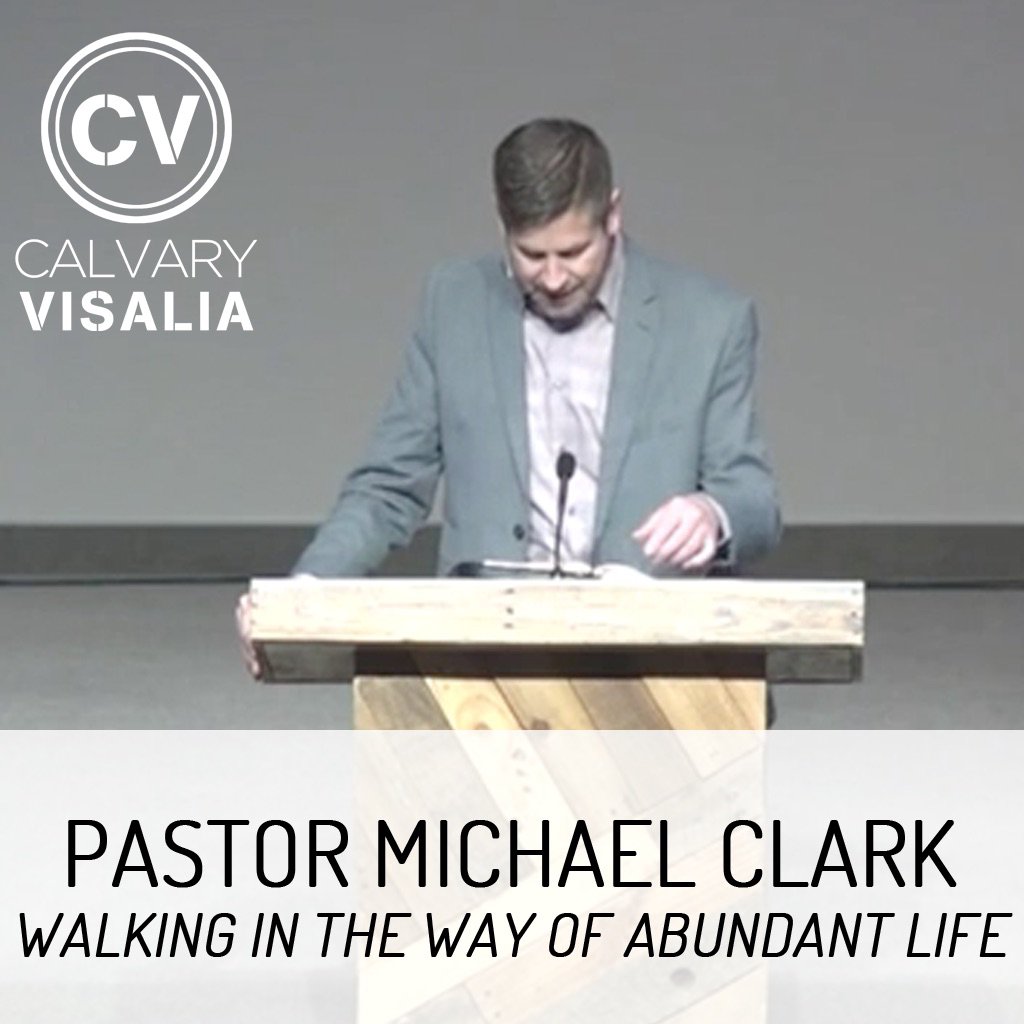 CV
CALVARY
VISALIA

PASTOR MICHAEL CLARK
WALKING IN THE WAY OF ABUNDANT LIFE